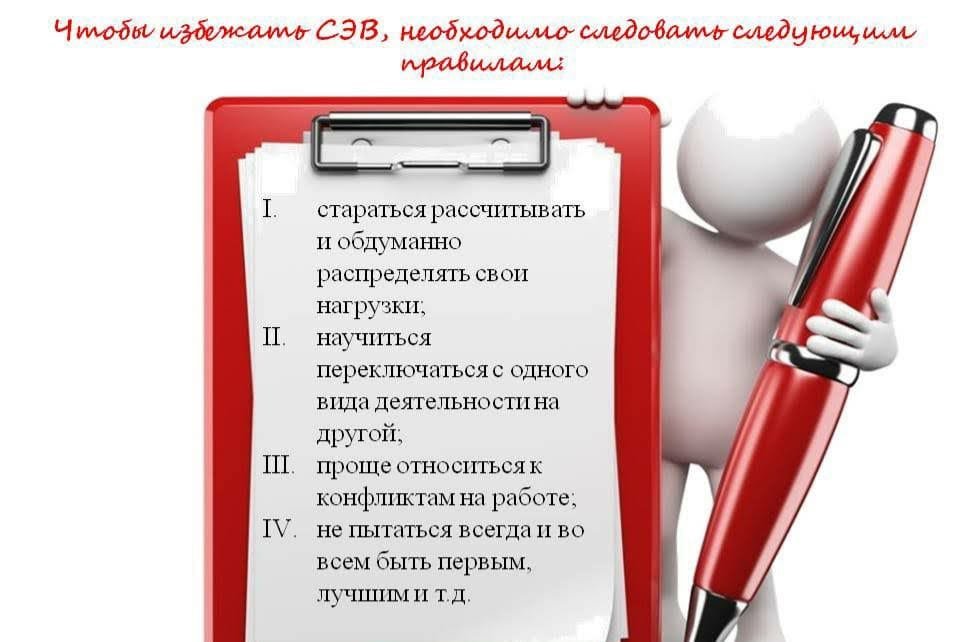 Чтобы избежать СЭВ, необходимо следовать следующим правилам:

I. стараться рассчитывать и обдуманно распределять свои нагрузки;
II. научиться переключаться с одного вида деятельности на другой;
III. проще относиться к конфликтам на работе;
IV. не пытаться всегда и во всем быть первым, лучшим и т.д.